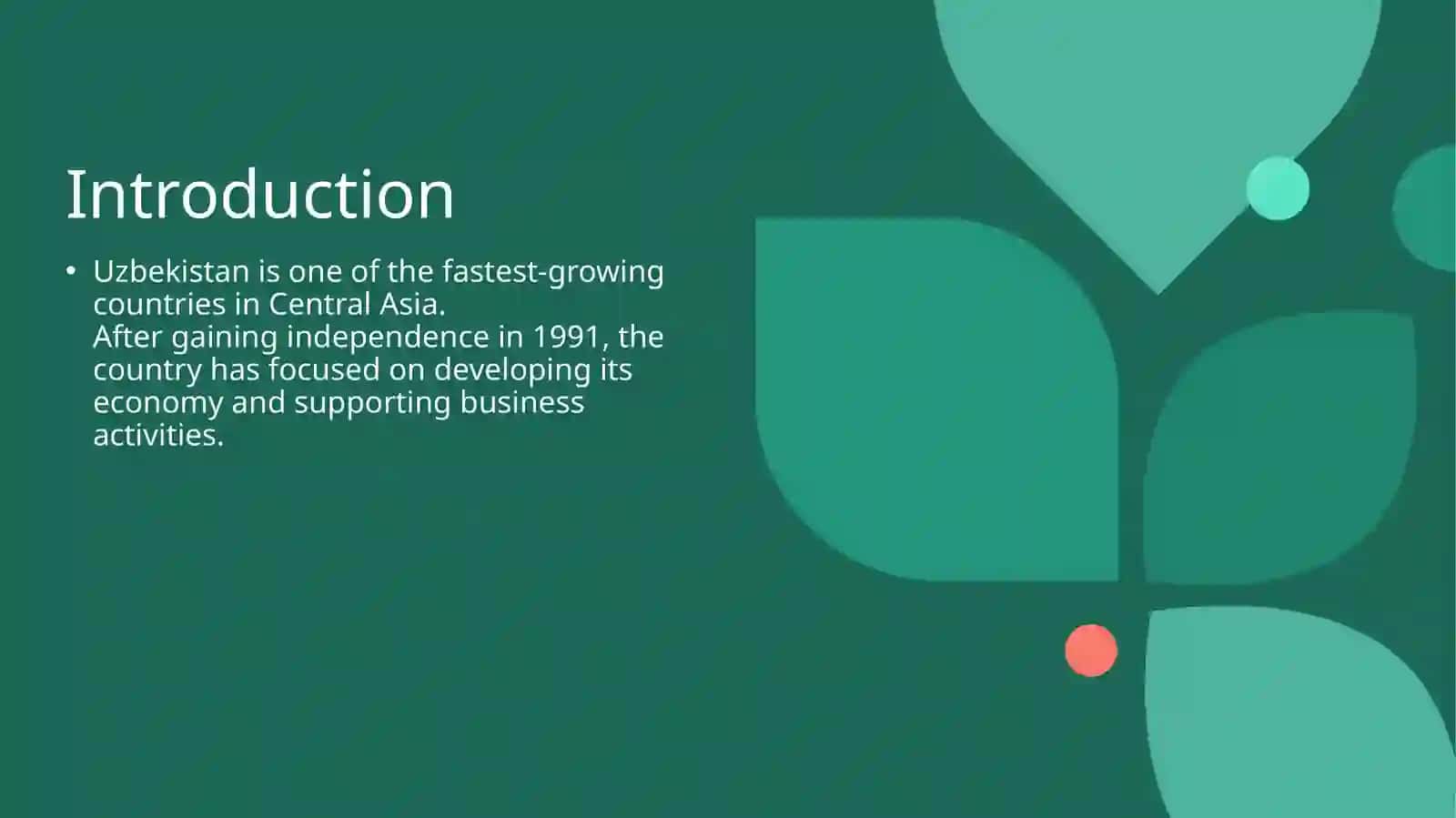 Introduction

• Uzbekistan is one of the fastest-growing countries in Central Asia.
After gaining independence in 1991, the country has focused on developing its economy and supporting business activities.